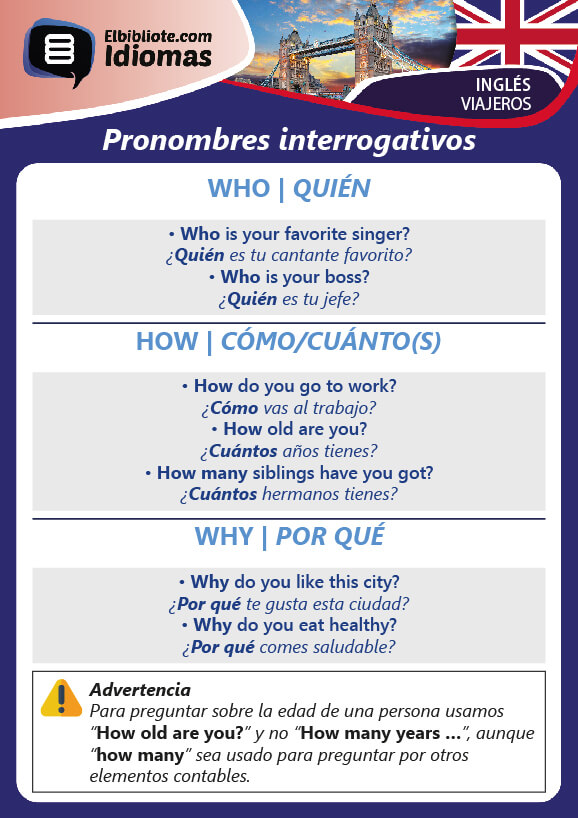 Elbibliote.com
Idiomas

INGLÉS
VIAJEROS

Pronombres interrogativos

WHO | QUIÉN

• Who is your favorite singer?
¿Quién es tu cantante favorito?
• Who is your boss?
¿Quién es tu jefe?

HOW | CÓMO/CUÁNTO(S)

• How do you go to work?
¿Cómo vas al trabajo?
• How old are you?
¿Cuántos años tienes?
• How many siblings have you got?
¿Cuántos hermanos tienes?

WHY | POR QUÉ

• Why do you like this city?
¿Por qué te gusta esta ciudad?
• Why do you eat healthy?
¿Por qué comes saludable?

Advertencia
Para preguntar sobre la edad de una persona usamos "How old are you?" y no "How many years ...", aunque "how many" sea usado para preguntar por otros elementos contables.